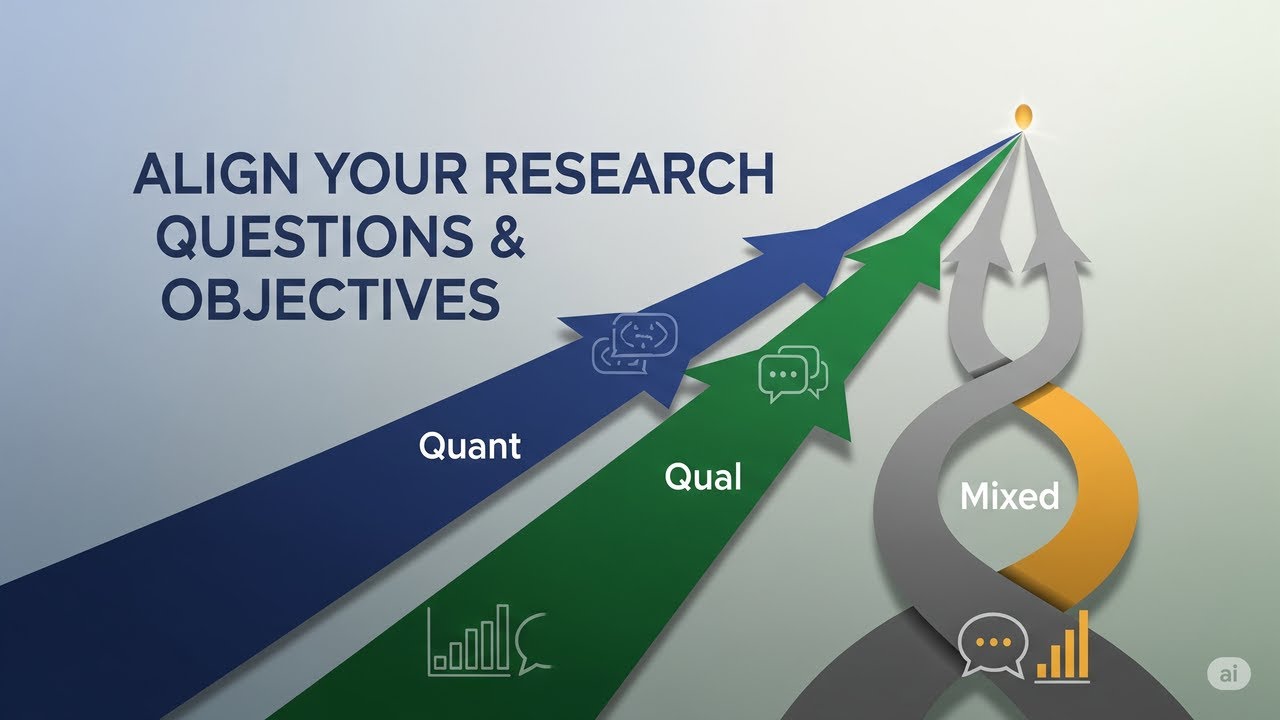 ALIGN YOUR RESEARCH QUESTIONS & OBJECTIVES

Quant

Qual

Mixed

ai